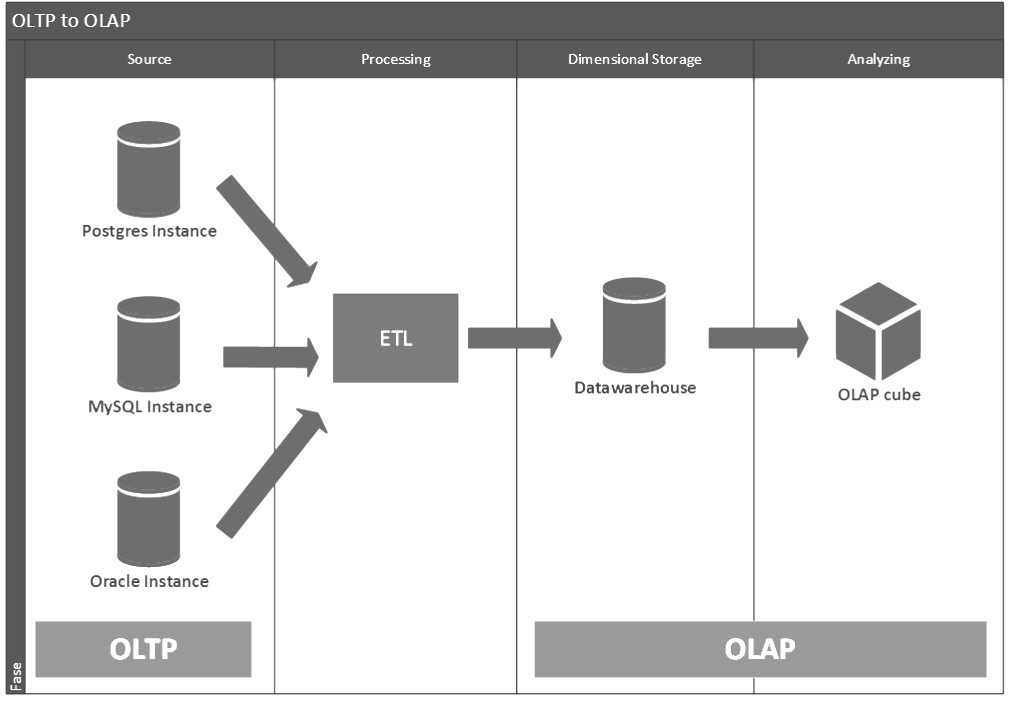 OLTP to OLAP

Fase

Source

Processing

Dimensional Storage

Analyzing

Postgres Instance

MySQL Instance

Oracle Instance

ETL

Datawarehouse

OLAP cube

OLTP

OLAP